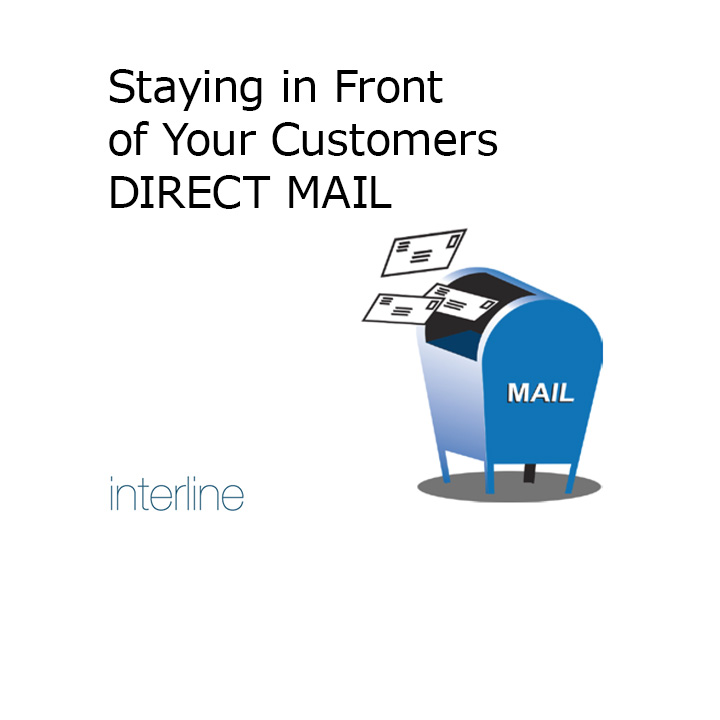 Staying in Front of Your Customers
DIRECT MAIL

MAIL

interline